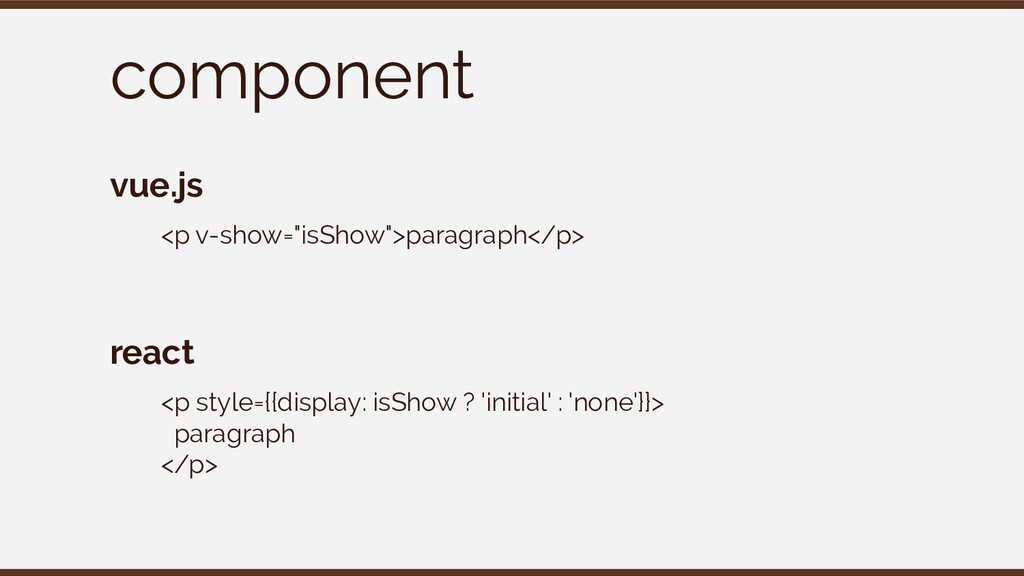 component

vue.js

<p v-show="isShow">paragraph</p>

react

<p style={{display: isShow ? 'initial' : 'none'}}>
paragraph
</p>